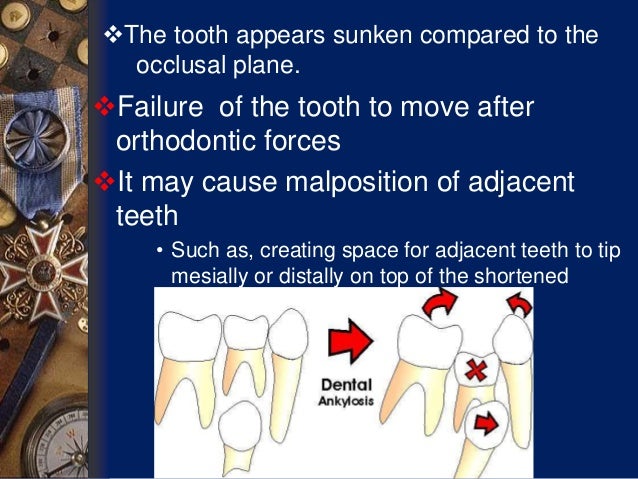 ❖The tooth appears sunken compared to the occlusal plane.

❖Failure of the tooth to move after orthodontic forces

❖It may cause malposition of adjacent teeth

• Such as, creating space for adjacent teeth to tip mesially or distally on top of the shortened

Dental
Ankylosis